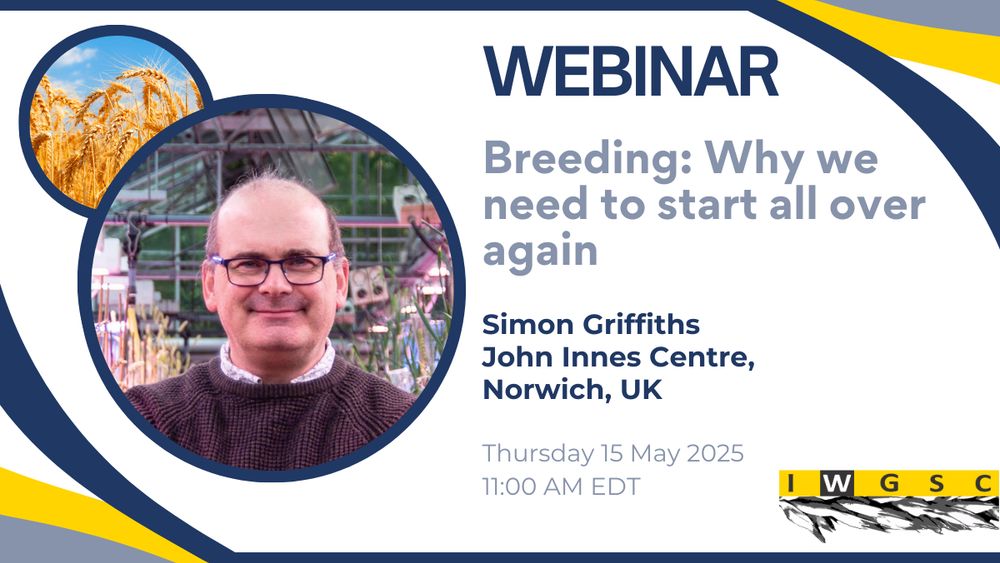 WEBINAR

Breeding: Why we need to start all over again

Simon Griffiths
John Innes Centre, Norwich, UK

Thursday 15 May 2025
11:00 AM EDT

IWGSC